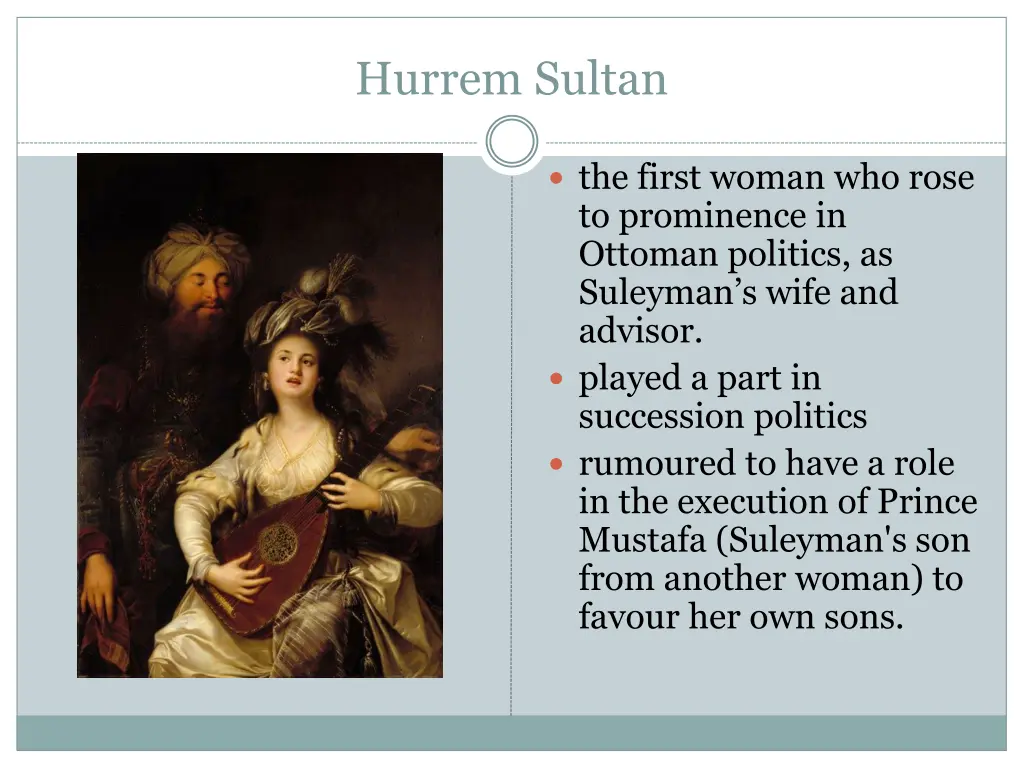 Hurrem Sultan

- the first woman who rose to prominence in Ottoman politics, as Suleyman’s wife and advisor.
- played a part in succession politics
- rumoured to have a role in the execution of Prince Mustafa (Suleyman's son from another woman) to favour her own sons.